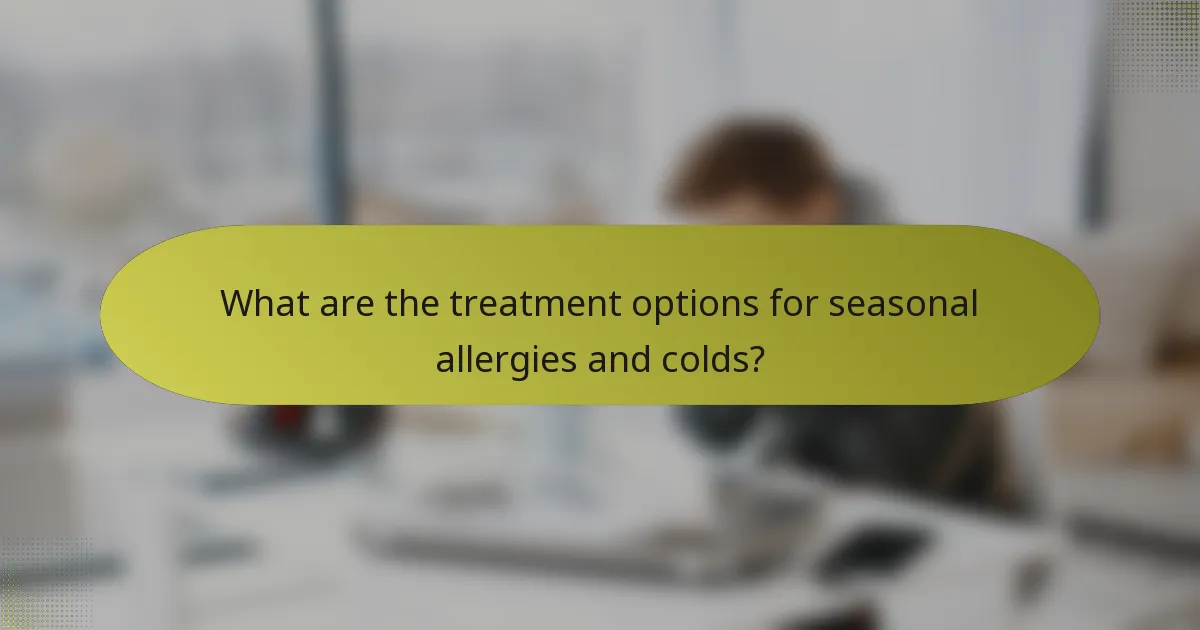 What are the treatment options for seasonal allergies and colds?